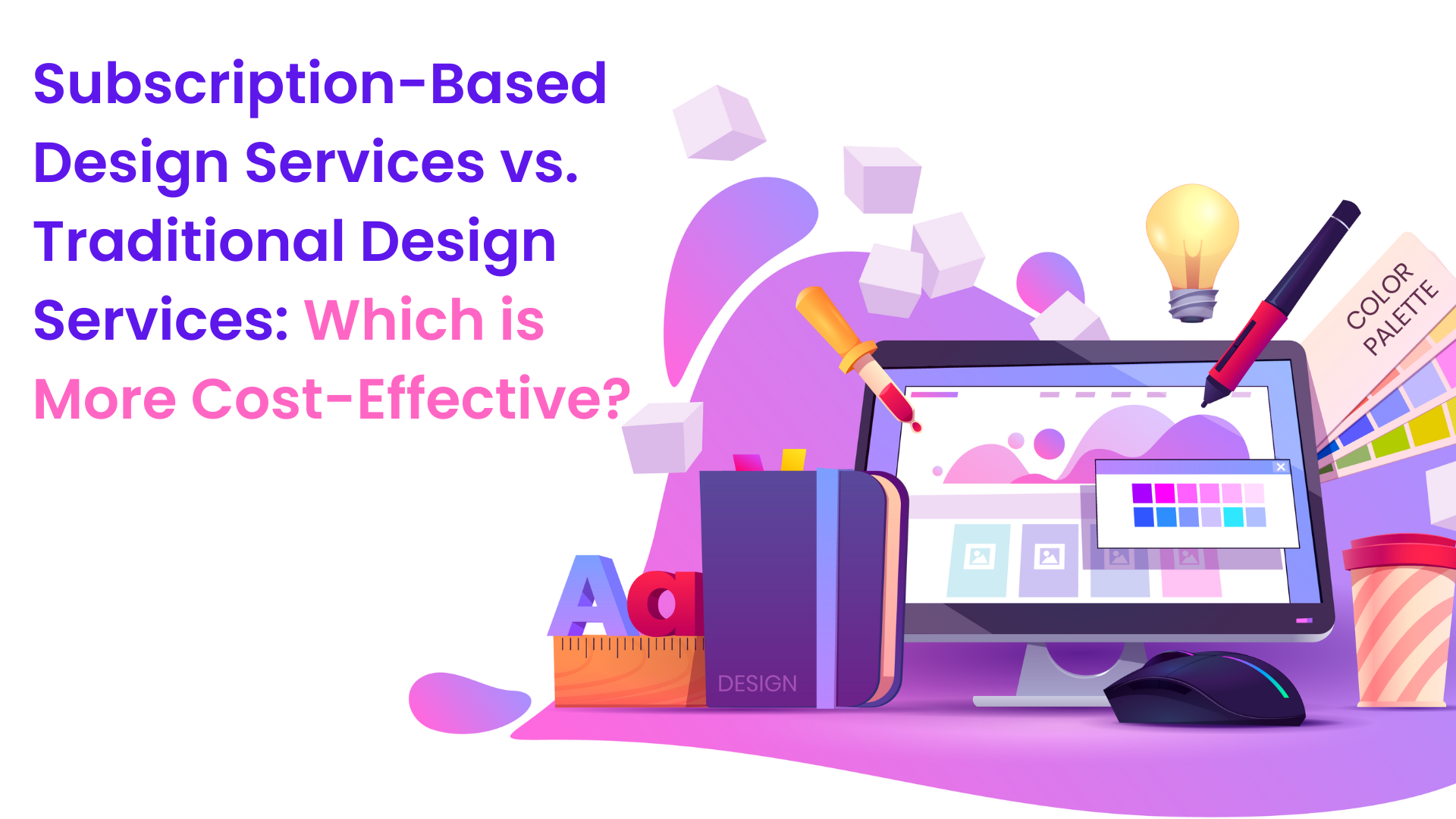 Subscription-Based Design Services vs. Traditional Design Services: Which is More Cost-Effective?

COLOR PALETTE

Aa

DESIGN